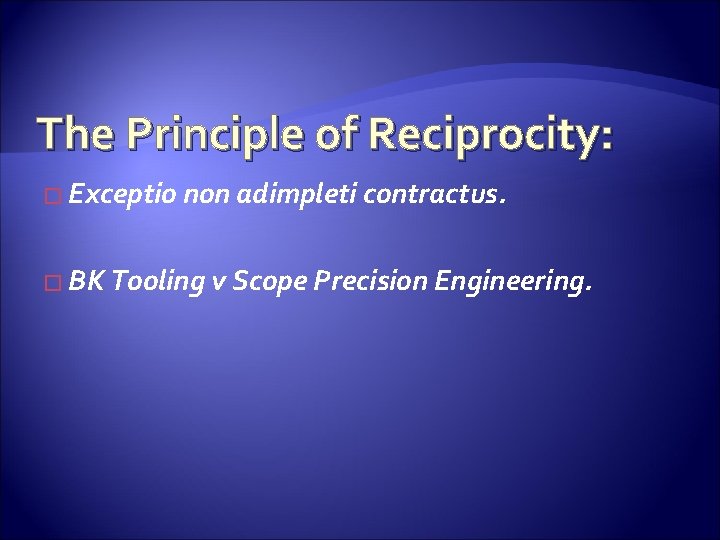 The Principle of Reciprocity:

Exceptio non adimpleti contractus.

BK Tooling v Scope Precision Engineering.